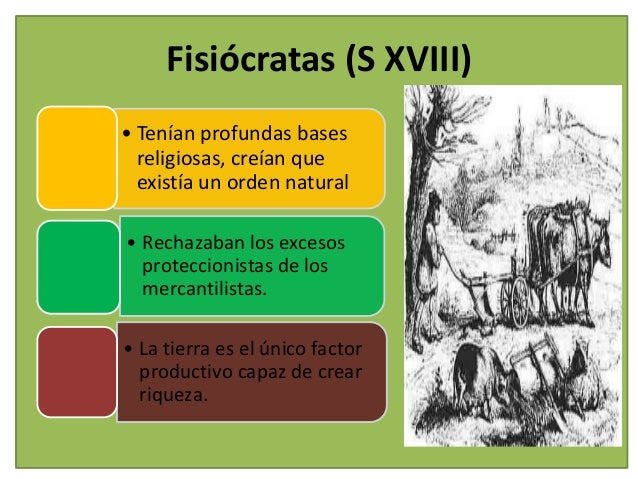 Fisiócratas (S XVIII)

• Tenían profundas bases religiosas, creían que existía un orden natural

• Rechazaban los excesos proteccionistas de los mercantilistas.

• La tierra es el único factor productivo capaz de crear riqueza.